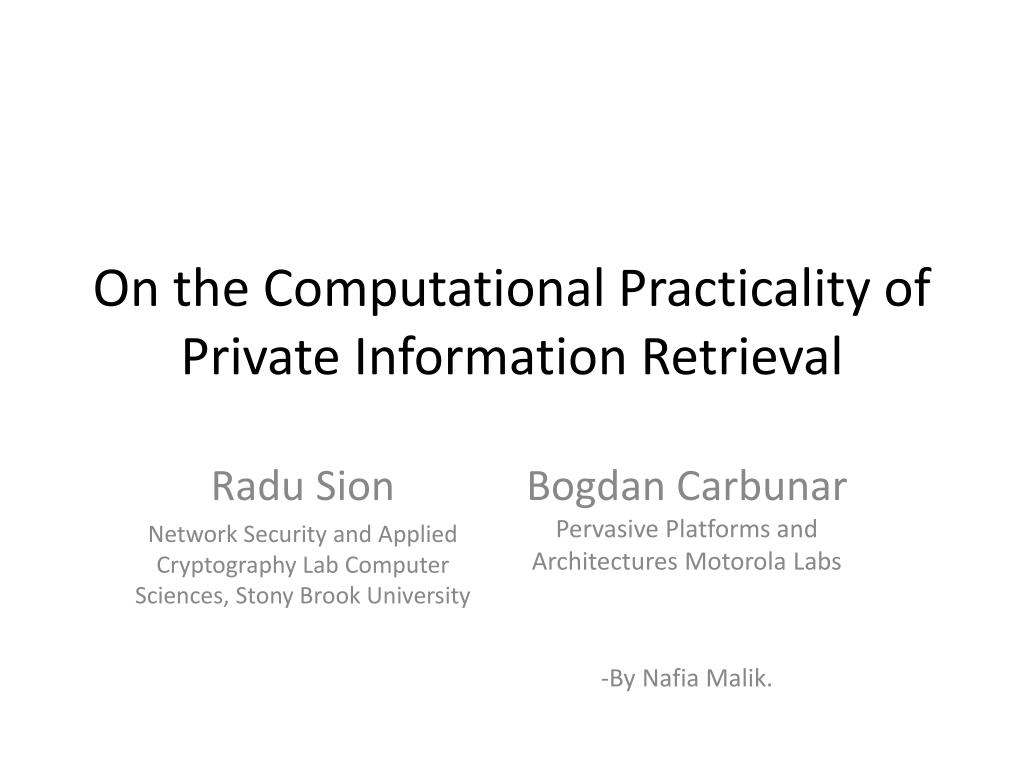 On the Computational Practicality of Private Information Retrieval

Radu Sion
Network Security and Applied Cryptography Lab Computer Sciences, Stony Brook University

Bogdan Carbunar
Pervasive Platforms and Architectures Motorola Labs

-By Nafia Malik.